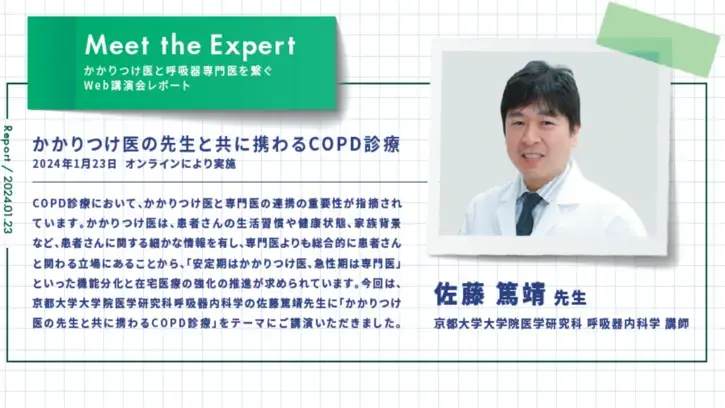 Meet the Expert
かかりつけ医と呼吸器専門医を繋ぐ
Web講演会レポート

Report / 2024.01.23

かかりつけ医の先生と共に携わるCOPD診療
2024年1月23日　オンラインにより実施

COPD診療において、かかりつけ医と専門医の連携の重要性が指摘されています。かかりつけ医は、患者さんの生活習慣や健康状態、家族背景など、患者さんに関する細かな情報を有し、専門医よりも総合的に患者さんと関わる立場にあることから、「安定期はかかりつけ医、急性期は専門医」といった機能分化と在宅医療の強化の推進が求められています。今回は、京都大学大学院医学研究科呼吸器内科学の佐藤篤靖先生に「かかりつけ医の先生と共に携わるCOPD診療」をテーマにご講演いただきました。

佐藤 篤靖 先生
京都大学大学院医学研究科 呼吸器内科学 講師